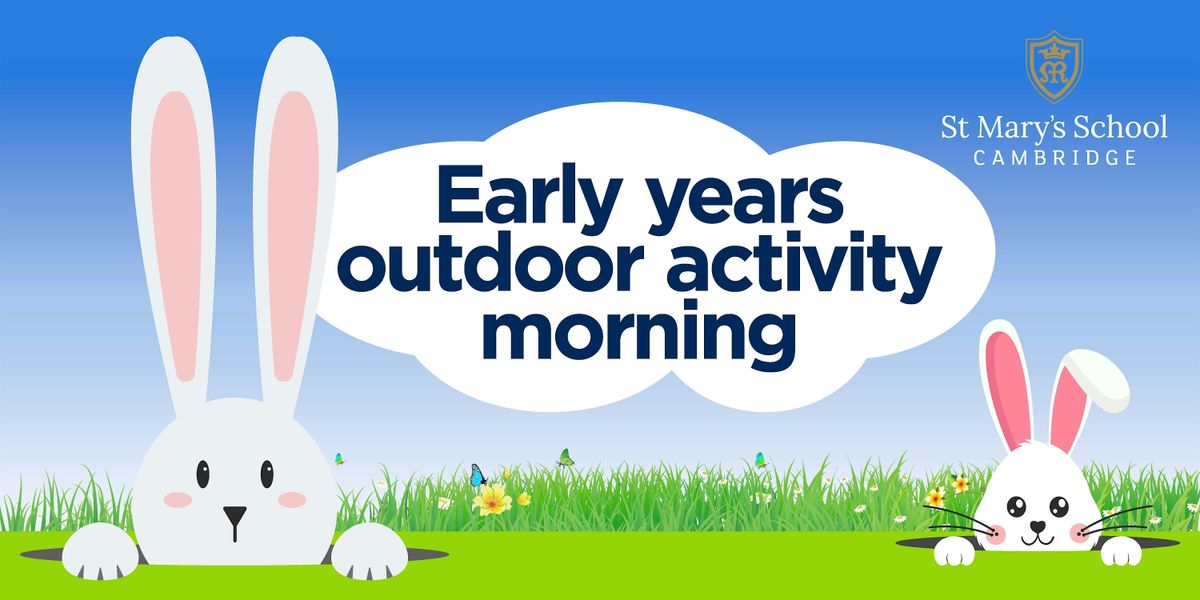 St Mary's School
CAMBRIDGE

Early years outdoor activity morning